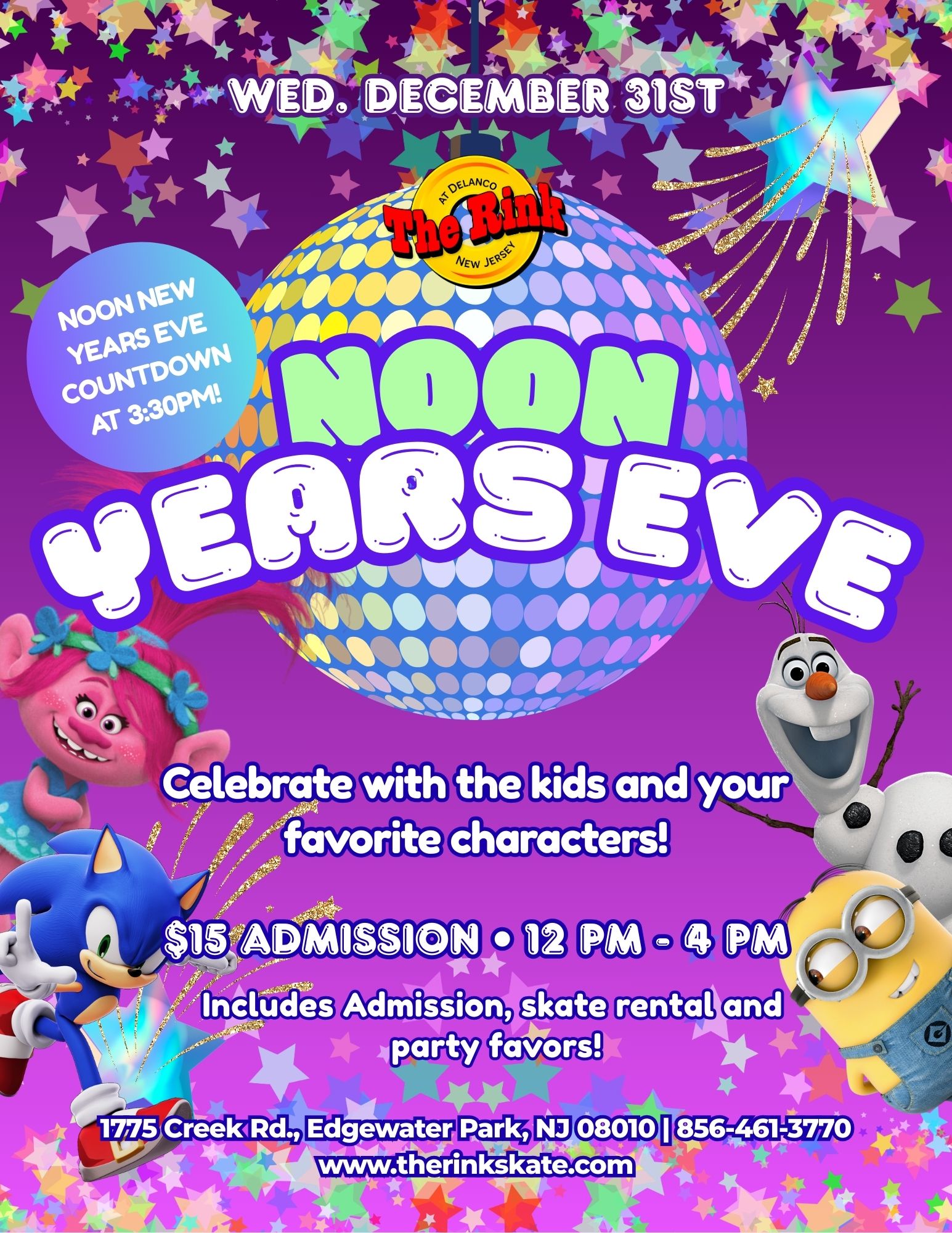 WED. DECEMBER 31ST

AT DELANCO
The Rink
NEW JERSEY

NOON NEW YEARS EVE COUNTDOWN AT 3:30PM!

NOON YEARS EVE

Celebrate with the kids and your favorite characters!

$15 ADMISSION • 12 PM - 4 PM

Includes Admission, skate rental and party favors!

1775 Creek Rd., Edgewater Park, NJ 08010 | 856-461-3770
www.therinkskate.com